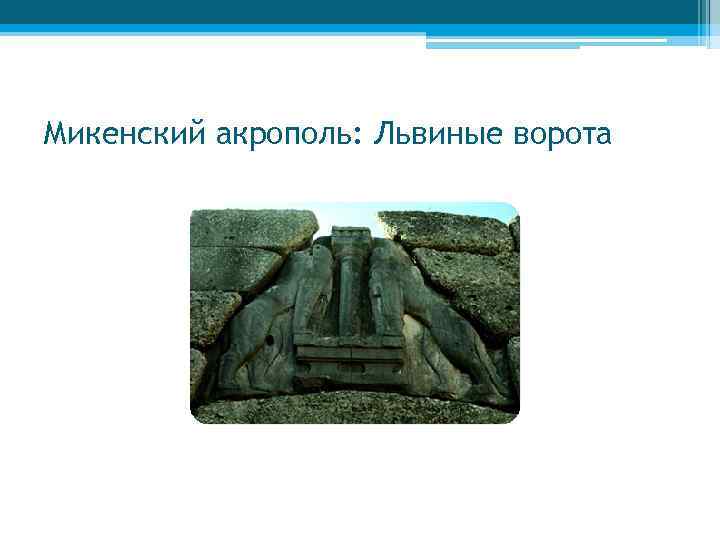 Микенский акрополь: Львиные ворота